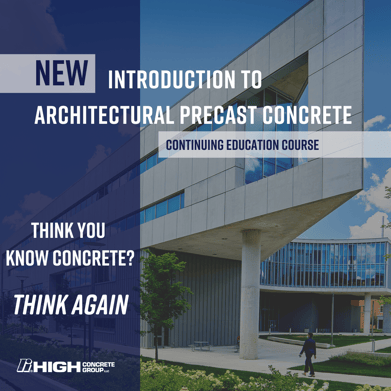 NEW INTRODUCTION TO ARCHITECTURAL PRECAST CONCRETE

CONTINUING EDUCATION COURSE

THINK YOU KNOW CONCRETE?

THINK AGAIN

HIGH CONCRETE GROUP LLC